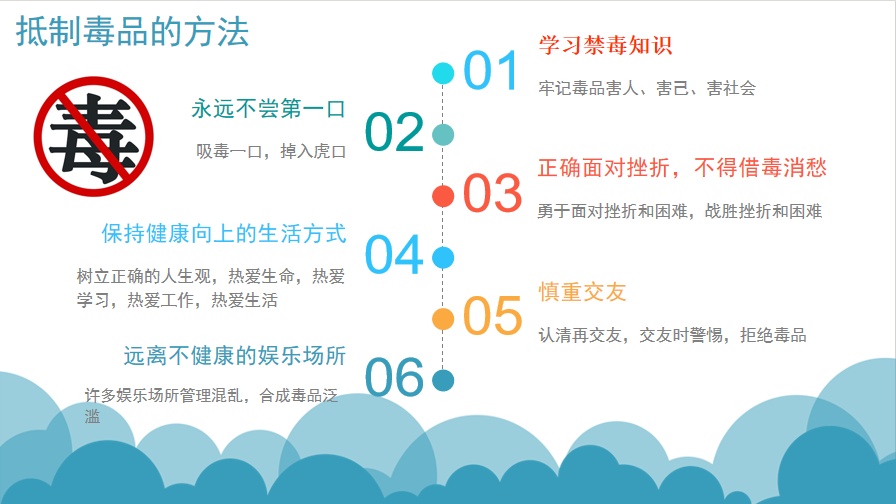 抵制毒品的方法

毒

01
学习禁毒知识
牢记毒品害人、害己、害社会

02
永远不尝第一口
吸毒一口，掉入虎口

03
正确面对挫折，不得借毒消愁
勇于面对挫折和困难，战胜挫折和困难

04
保持健康向上的生活方式
树立正确的人生观，热爱生命，热爱学习，热爱工作，热爱生活

05
慎重交友
认清再交友，交友时警惕，拒绝毒品

06
远离不健康的娱乐场所
许多娱乐场所管理混乱，合成毒品泛滥